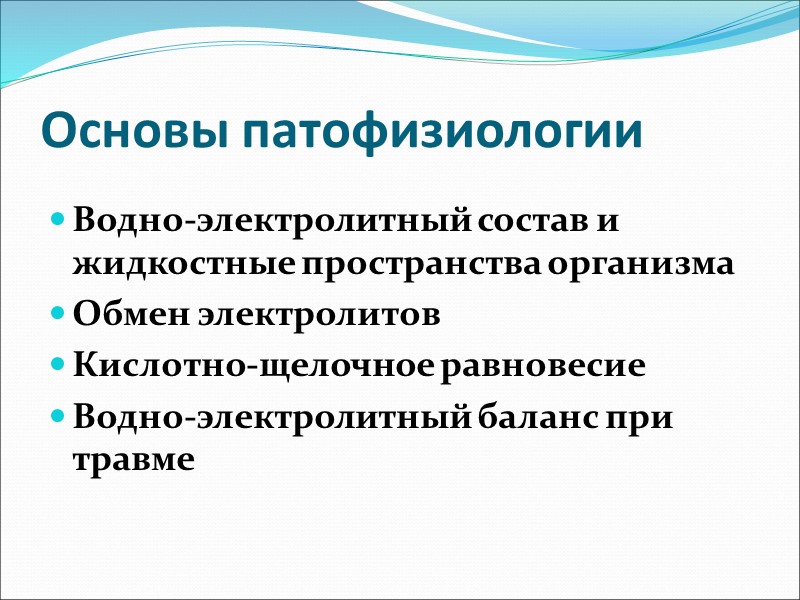 Основы патофизиологии

- Водно-электролитный состав и жидкостные пространства организма
- Обмен электролитов
- Кислотно-щелочное равновесие
- Водно-электролитный баланс при травме